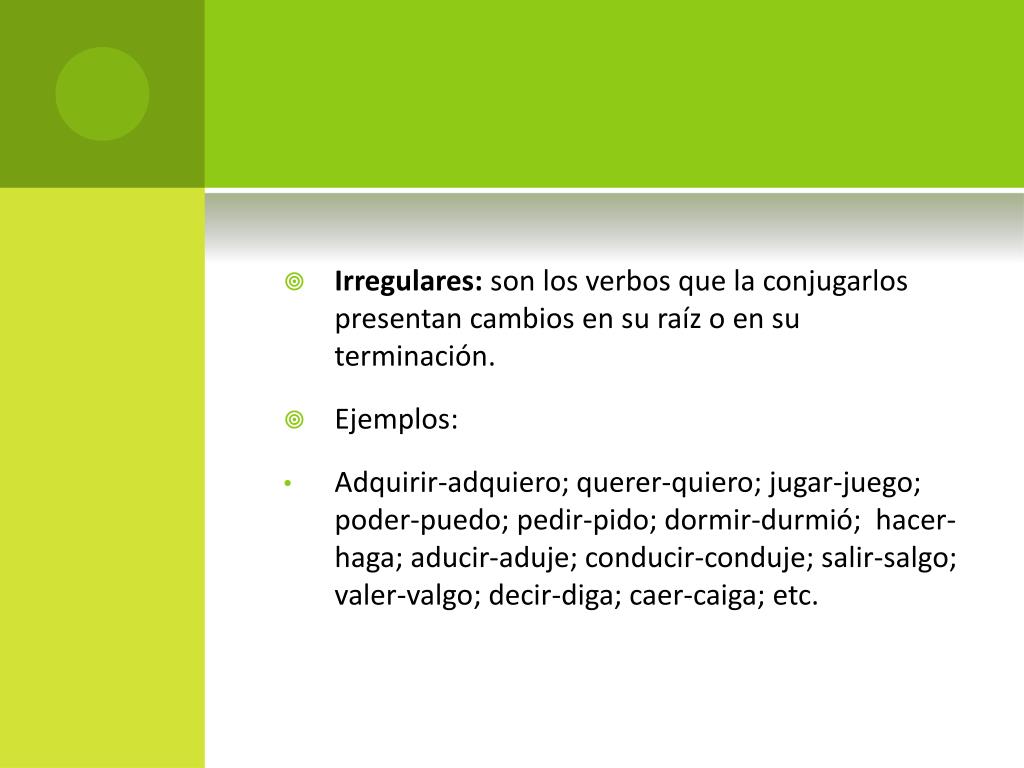 Irregulares: son los verbos que la conjugarlos presentan cambios en su raíz o en su terminación.

Ejemplos:

Adquirir-adquiero; querer-quiero; jugar-juego; poder-puedo; pedir-pido; dormir-durmió; hacer-haga; aducir-aduje; conducir-conduje; salir-salgo; valer-valgo; decir-diga; caer-caiga; etc.